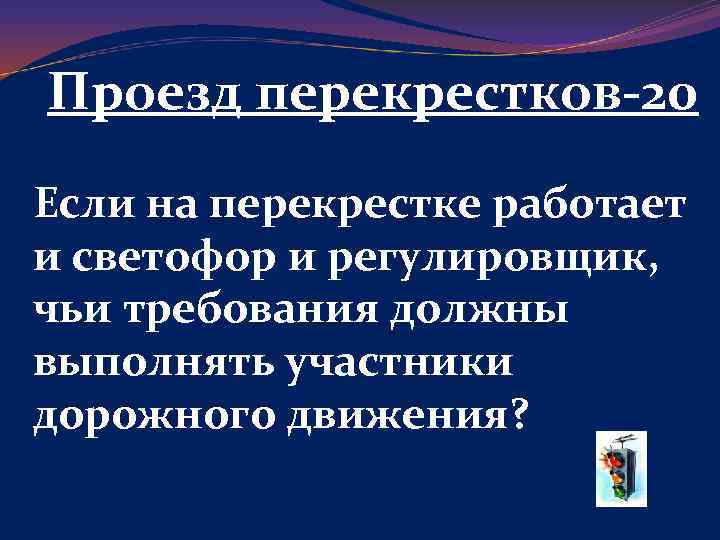 Проезд перекрестков-20

Если на перекрестке работает и светофор и регулировщик, чьи требования должны выполнять участники дорожного движения?